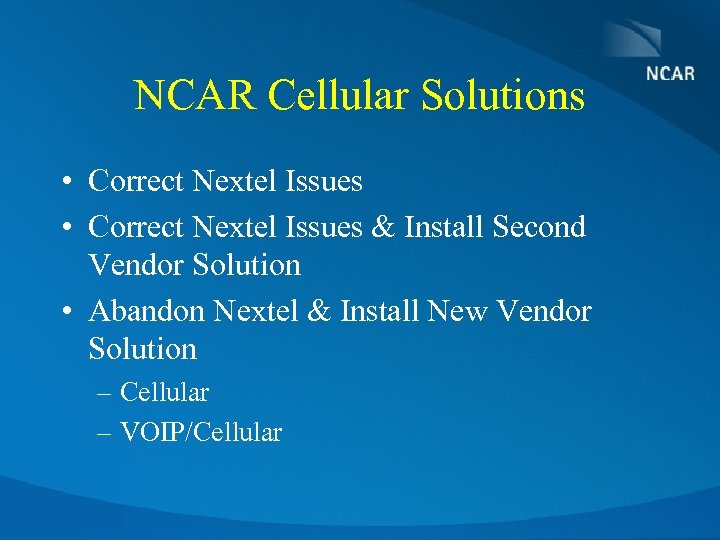 NCAR

NCAR Cellular Solutions

• Correct Nextel Issues
• Correct Nextel Issues & Install Second Vendor Solution
• Abandon Nextel & Install New Vendor Solution
– Cellular
– VOIP/Cellular